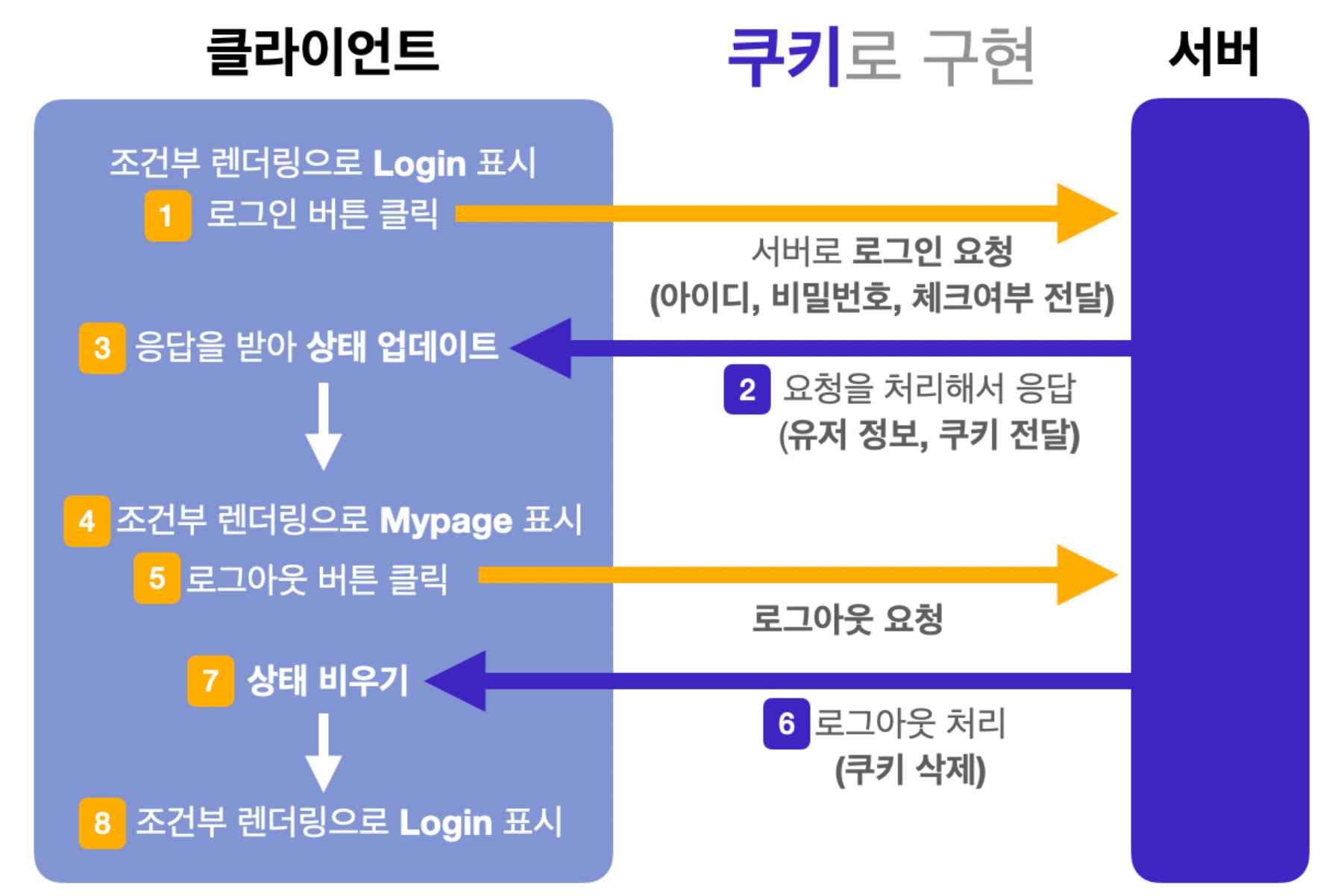 클라이언트

쿠키로 구현

서버

조건부 렌더링으로 Login 표시

1 로그인 버튼 클릭

서버로 로그인 요청
(아이디, 비밀번호, 체크여부 전달)

3 응답을 받아 상태 업데이트

2 요청을 처리해서 응답
(유저 정보, 쿠키 전달)

4 조건부 렌더링으로 Mypage 표시

5 로그아웃 버튼 클릭

로그아웃 요청

7 상태 비우기

6 로그아웃 처리
(쿠키 삭제)

8 조건부 렌더링으로 Login 표시